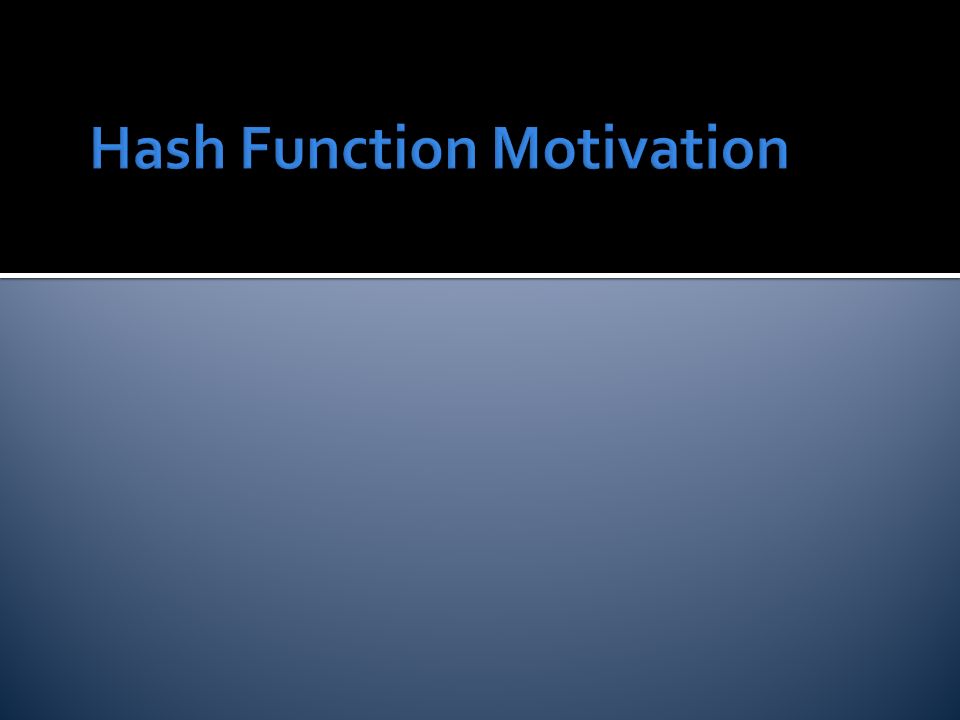 Hash Function Motivation